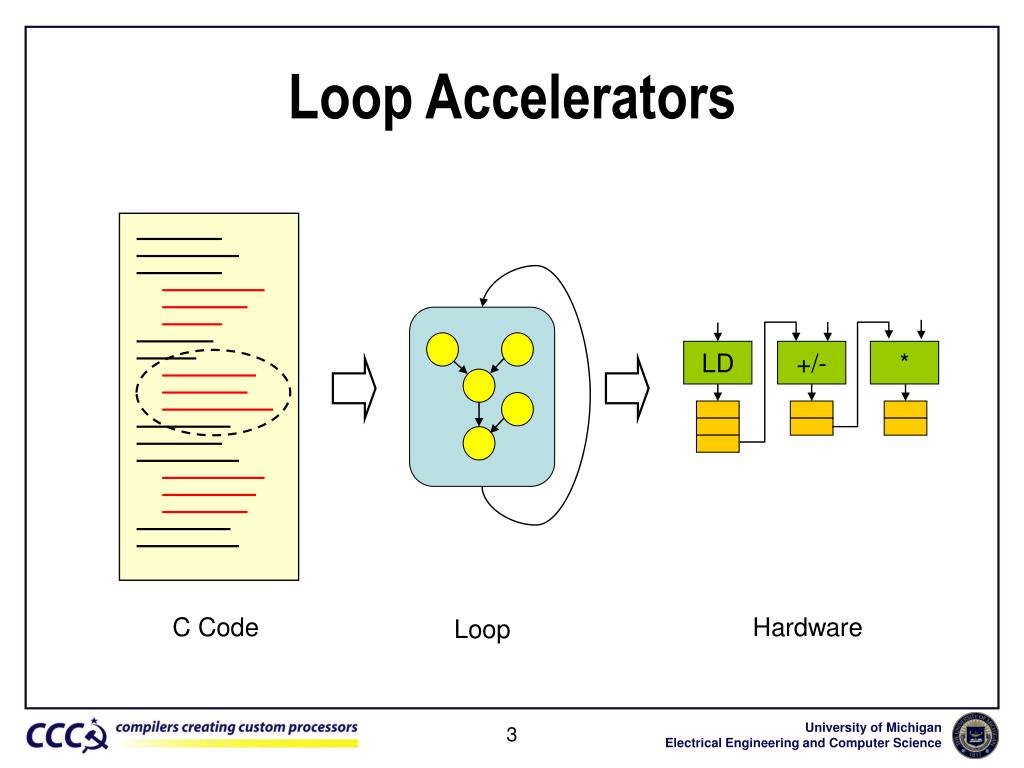 Loop Accelerators

LD

+/-

*

C Code

Loop

Hardware

CCC compilers creating custom processors

3

University of Michigan
Electrical Engineering and Computer Science